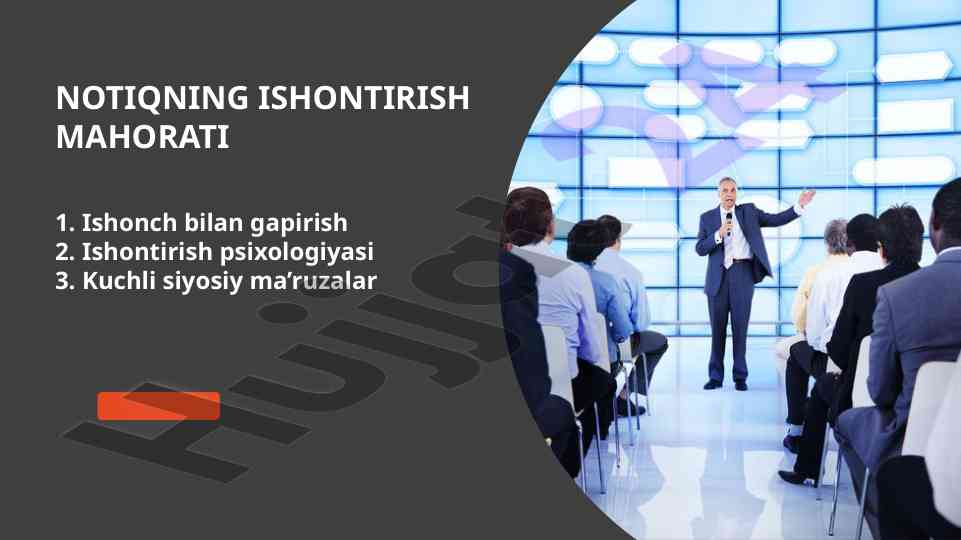 NOTIQNING ISHONTIRISH MAHORATI

1. Ishonch bilan gapirish
2. Ishontirish psixologiyasi
3. Kuchli siyosiy ma’ruzalar

Hujjat